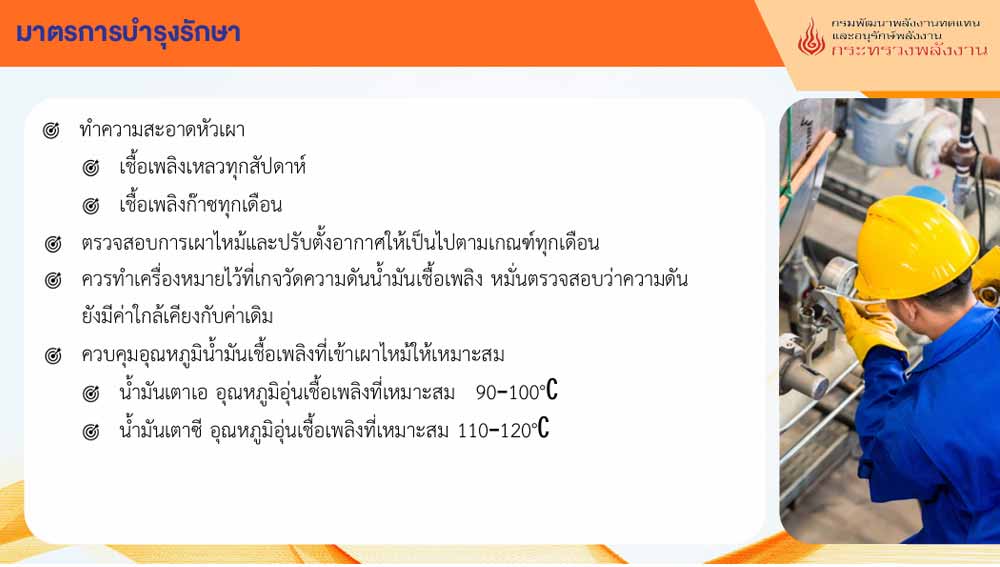 มาตรการบำรุงรักษา

กรมพัฒนาพลังงานทดแทน และอนุรักษ์พลังงาน กระทรวงพลังงาน

ทำความสะอาดหัวเผา

เชื้อเพลิงเหลวทุกสัปดาห์

เชื้อเพลิงก๊าซทุกเดือน

ตรวจสอบการเผาไหม้และปรับตั้งอากาศให้เป็นไปตามเกณฑ์ทุกเดือน

ควรทำเครื่องหมายไว้ที่เกจวัดความดันน้ำมันเชื้อเพลิง หมั่นตรวจสอบว่าความดันยังมีค่าใกล้เคียงกับค่าเดิม

ควบคุมอุณหภูมิน้ำมันเชื้อเพลิงที่เข้าเผาไหม้ให้เหมาะสม

น้ำมันเตาเอ อุณหภูมิอุ่นเชื้อเพลิงที่เหมาะสม 90-100°C

น้ำมันเตาซี อุณหภูมิอุ่นเชื้อเพลิงที่เหมาะสม 110-120°C